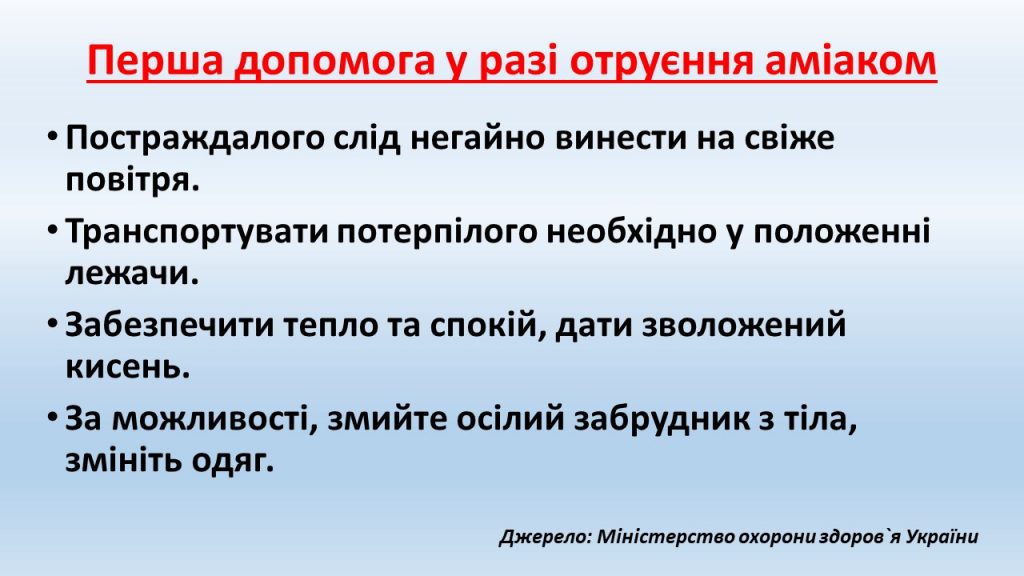 Перша допомога у разі отруєння аміаком

• Постраждалого слід негайно винести на свіже повітря.

• Транспортувати потерпілого необхідно у положенні лежачи.

• Забезпечити тепло та спокій, дати зволожений кисень.

• За можливості, змийте осілий забрудник з тіла, змініть одяг.

Джерело: Міністерство охорони здоров`я України